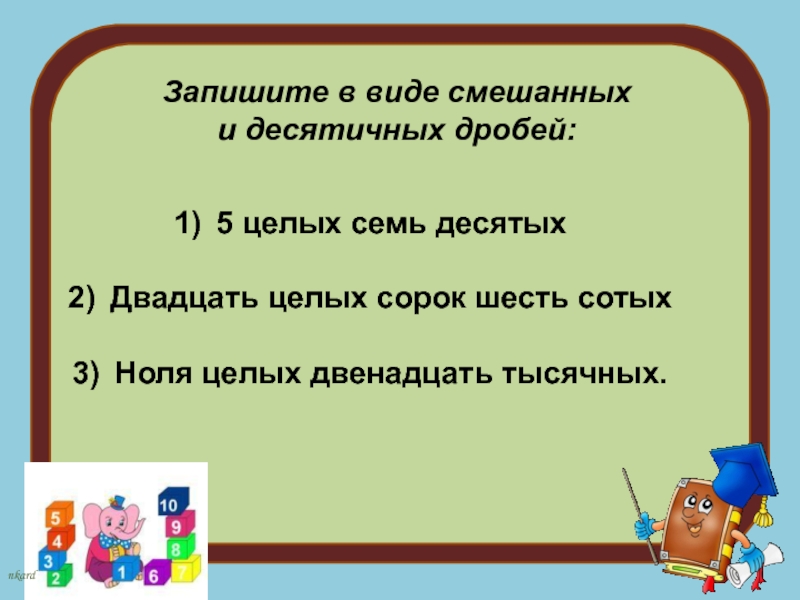 Запишите в виде смешанных и десятичных дробей:

1) 5 целых семь десятых

2) Двадцать целых сорок шесть сотых

3) Ноля целых двенадцать тысячных.

5
4
3
2
1
10
9
8
7
6
nkard